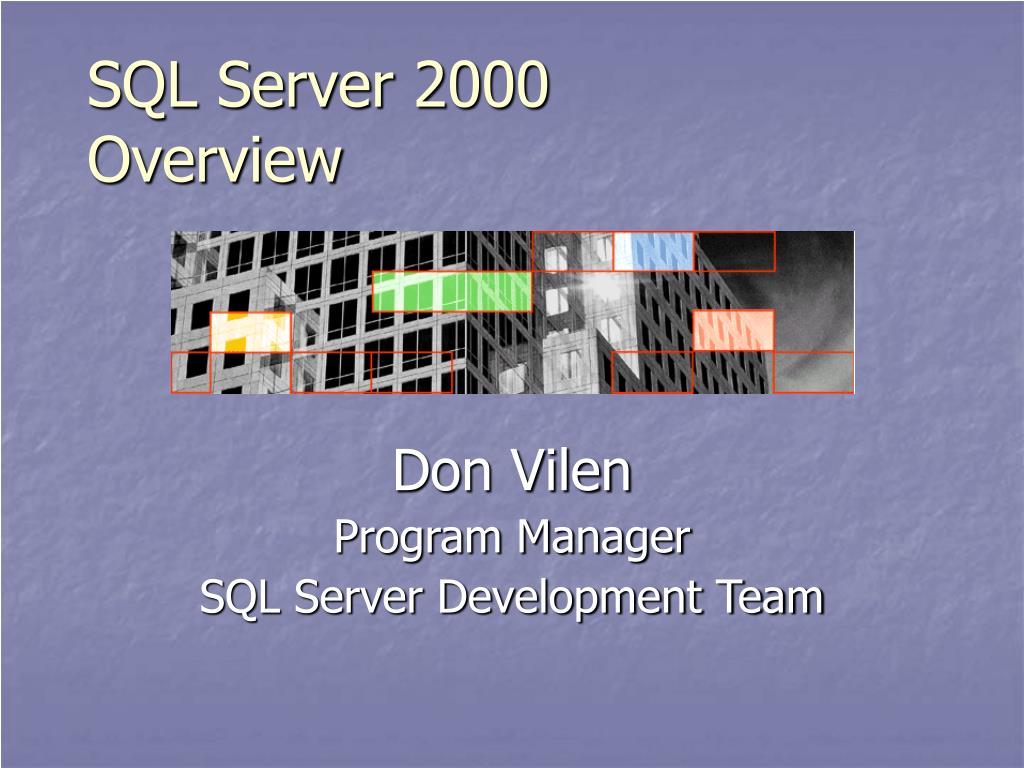 SQL Server 2000
Overview

Don Vilen
Program Manager
SQL Server Development Team